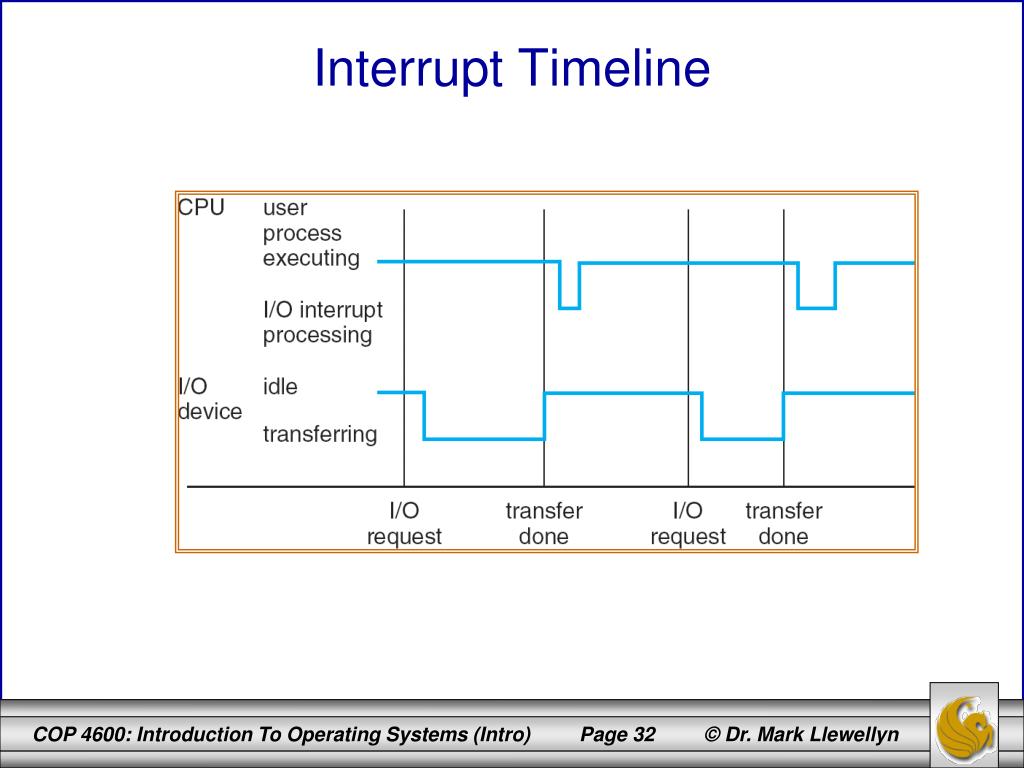 Interrupt Timeline

CPU

user process executing

I/O interrupt processing

I/O device

idle

transferring

I/O request

transfer done

I/O request

transfer done

COP 4600: Introduction To Operating Systems (Intro)

Page 32

© Dr. Mark Llewellyn